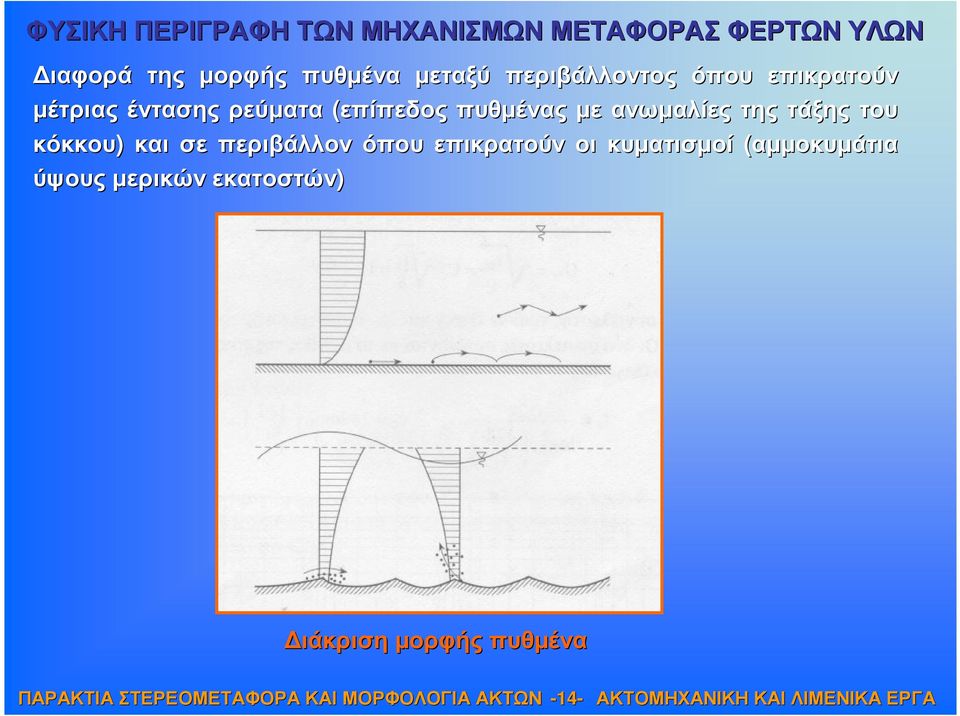 ΦΥΣΙΚΗ ΠΕΡΙΓΡΑΦΗ ΤΩΝ ΜΗΧΑΝΙΣΜΩΝ ΜΕΤΑΦΟΡΑΣ ΦΕΡΤΩΝ ΥΛΩΝ

Διαφορά της μορφής πυθμένα μεταξύ περιβάλλοντος όπου επικρατούν μέτριας έντασης ρεύματα (επίπεδος πυθμένας με ανωμαλίες της τάξης του κόκκου) και σε περιβάλλον όπου επικρατούν οι κυματισμοί (αμμοκυμάτια ύψους μερικών εκατοστών)

Διάκριση μορφής πυθμένα

ΠΑΡΑΚΤΙΑ ΣΤΕΡΕΟΜΕΤΑΦΟΡΑ ΚΑΙ ΜΟΡΦΟΛΟΓΙΑ ΑΚΤΩΝ -14- ΑΚΤΟΜΗΧΑΝΙΚΗ ΚΑΙ ΛΙΜΕΝΙΚΑ ΕΡΓΑ